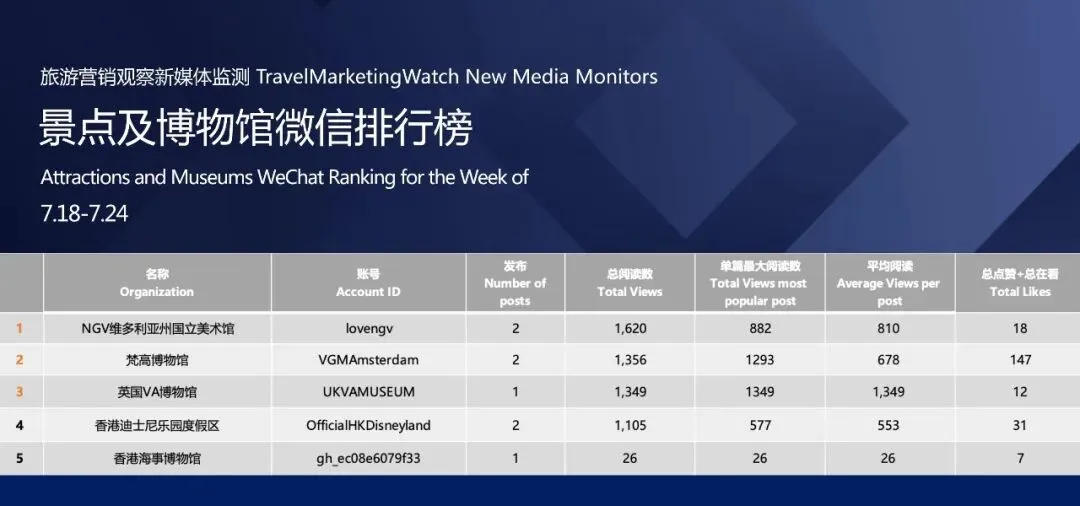 旅游营销观察新媒体监测 TravelMarketingWatch New Media Monitors

景点及博物馆微信排行榜

Attractions and Museums WeChat Ranking for the Week of

7.18-7.24

| | 名称 Organization | 账号 Account ID | 发布 Number of posts | 总阅读数 Total Views | 单篇最大阅读数 Total Views most popular post | 平均阅读 Average Views per post | 总点赞+总在看 Total Likes |
|---|---|---|---|---|---|---|---|
| 1 | NGV维多利亚州国立美术馆 | lovengv | 2 | 1,620 | 882 | 810 | 18 |
| 2 | 梵高博物馆 | VGMAmsterdam | 2 | 1,356 | 1293 | 678 | 147 |
| 3 | 英国VA博物馆 | UKVAMUSEUM | 1 | 1,349 | 1349 | 1,349 | 12 |
| 4 | 香港迪士尼乐园度假区 | OfficialHKDisneyland | 2 | 1,105 | 577 | 553 | 31 |
| 5 | 香港海事博物馆 | gh_ec08e6079f33 | 1 | 26 | 26 | 26 | 7 |